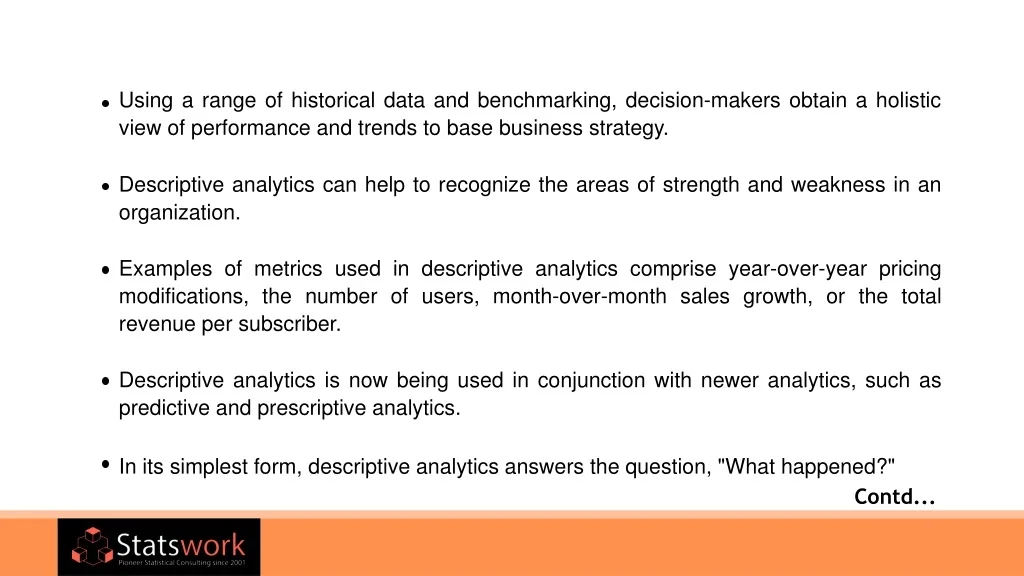 • Using a range of historical data and benchmarking, decision-makers obtain a holistic view of performance and trends to base business strategy.

• Descriptive analytics can help to recognize the areas of strength and weakness in an organization.

• Examples of metrics used in descriptive analytics comprise year-over-year pricing modifications, the number of users, month-over-month sales growth, or the total revenue per subscriber.

• Descriptive analytics is now being used in conjunction with newer analytics, such as predictive and prescriptive analytics.

• In its simplest form, descriptive analytics answers the question, "What happened?"

Contd...

Statswork
Pioneer Statistical Consulting since 2001